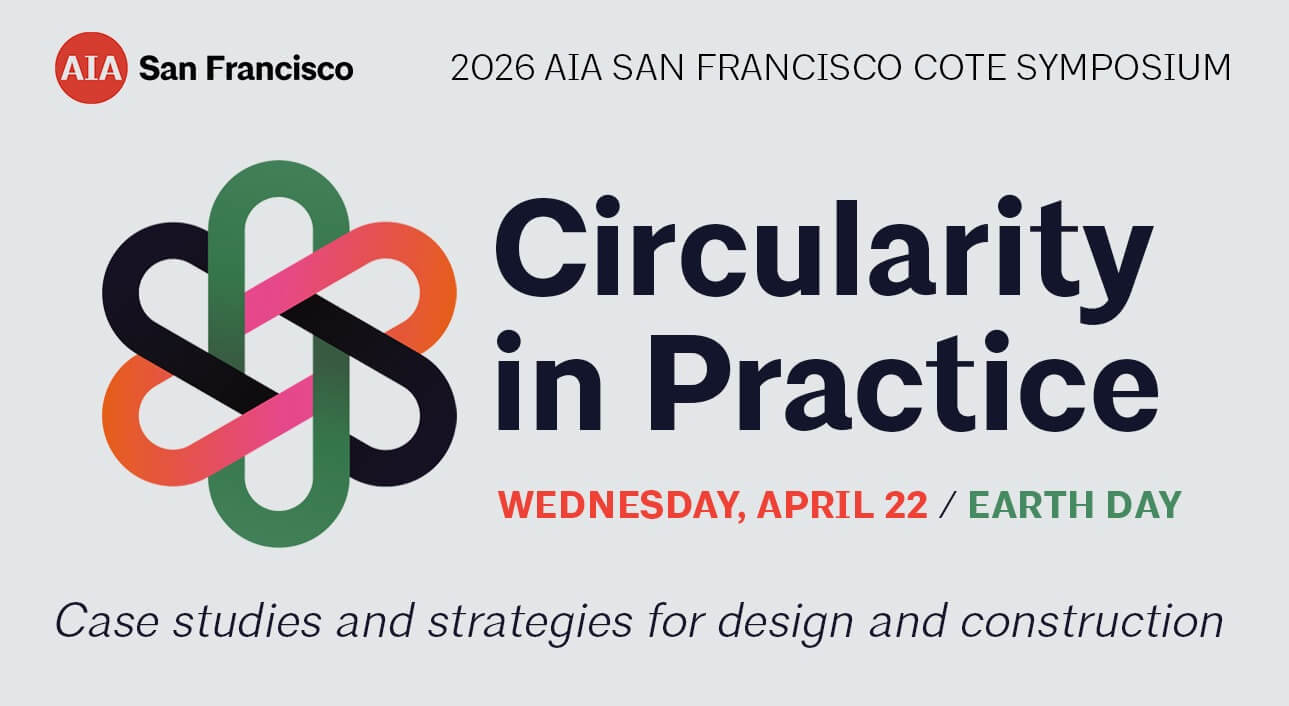 AIA San Francisco

2026 AIA SAN FRANCISCO COTE SYMPOSIUM

Circularity in Practice

WEDNESDAY, APRIL 22 / EARTH DAY

Case studies and strategies for design and construction